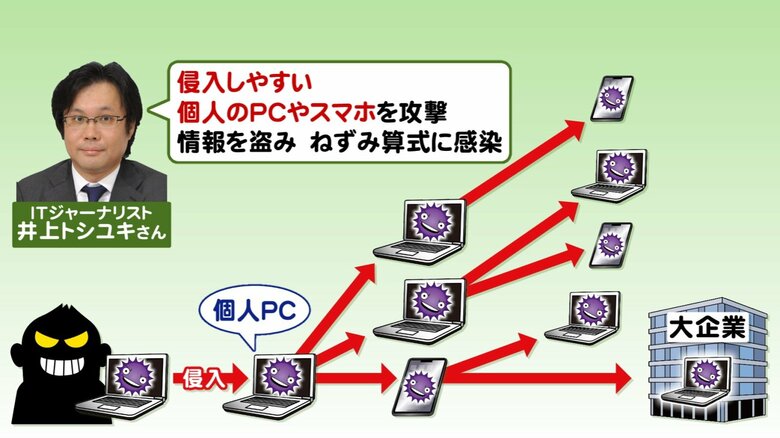 侵入しやすい
個人のPCやスマホを攻撃
情報を盗み ねずみ算式に感染

ITジャーナリスト
井上トシユキさん

個人PC

侵入

大企業